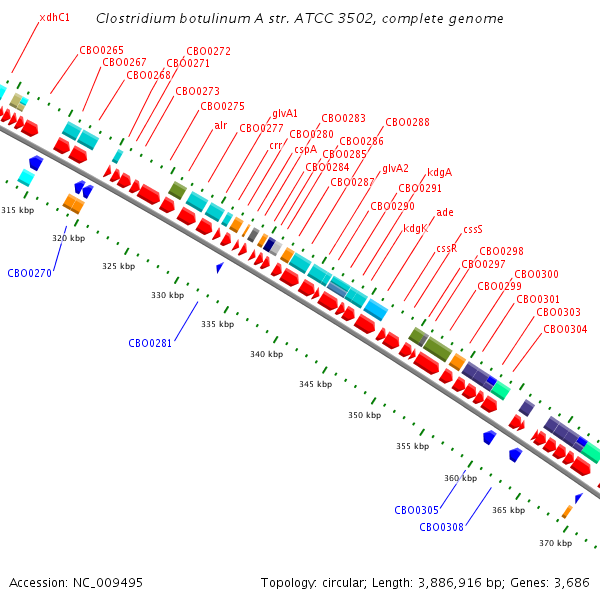 Clostridium botulinum A str. ATCC 3502, complete genome

xdhC1
CBO0265
CBO0267
CBO0268
CBO0272
CBO0271
CBO0273
CBO0275
alr
CBO0277
glvA1
crr
CBO0280
cspA
CBO0283
CBO0286
CBO0285
CBO0284
CBO0287
CBO0288
glvA2
kdgA
CBO0291
CBO0290
ade
kdgK
cssS
cssR
CBO0298
CBO0297
CBO0300
CBO0299
CBO0301
CBO0303
CBO0304

315 kbp
320 kbp
325 kbp
330 kbp
335 kbp
340 kbp
345 kbp
350 kbp
355 kbp
360 kbp
365 kbp
370 kbp

CBO0270
CBO0281
CBO0305
CBO0308

Accession: NC_009495
Topology: circular; Length: 3,886,916 bp; Genes: 3,686